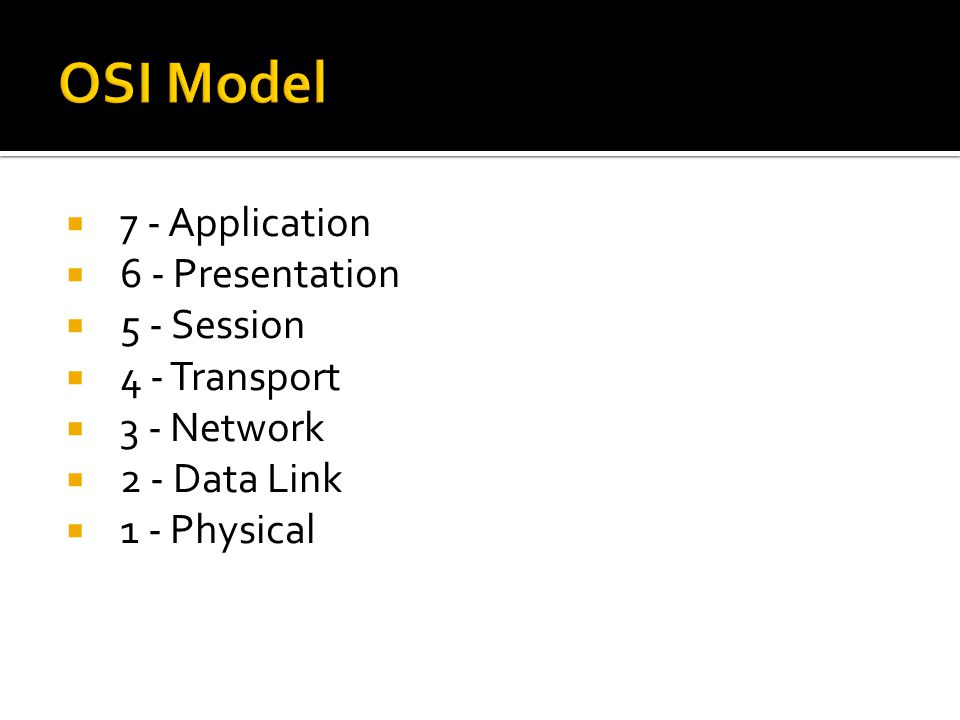 OSI Model

- 7 - Application
- 6 - Presentation
- 5 - Session
- 4 - Transport
- 3 - Network
- 2 - Data Link
- 1 - Physical